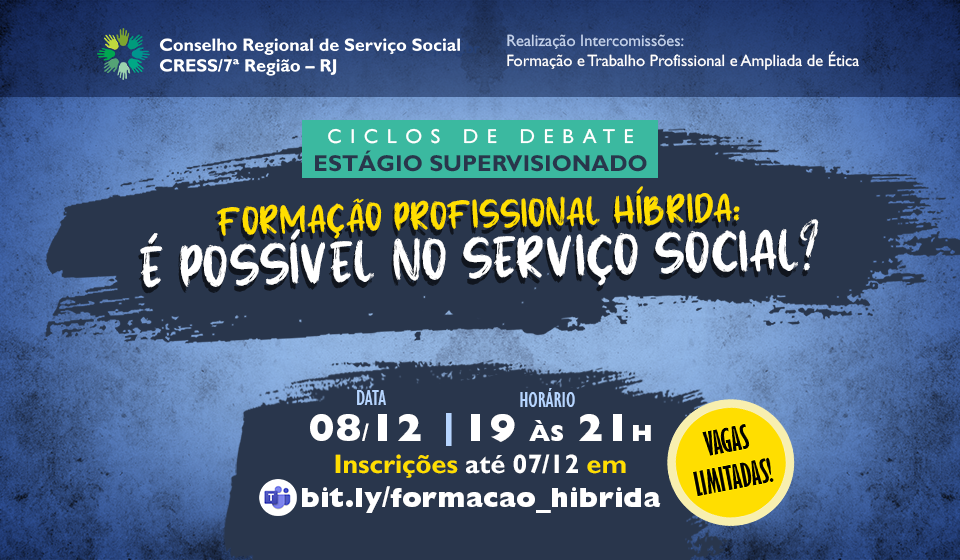 Conselho Regional de Serviço Social
CRESS/7ª Região – RJ

Realização Intercomissões:
Formação e Trabalho Profissional e Ampliada de Ética

CICLOS DE DEBATE
ESTÁGIO SUPERVISIONADO

FORMAÇÃO PROFISSIONAL HÍBRIDA:
É POSSÍVEL NO SERVIÇO SOCIAL?

DATA
08/12 | HORÁRIO
19 ÀS 21H

Inscrições até 07/12 em
bit.ly/formacao_hibrida

VAGAS LIMITADAS!